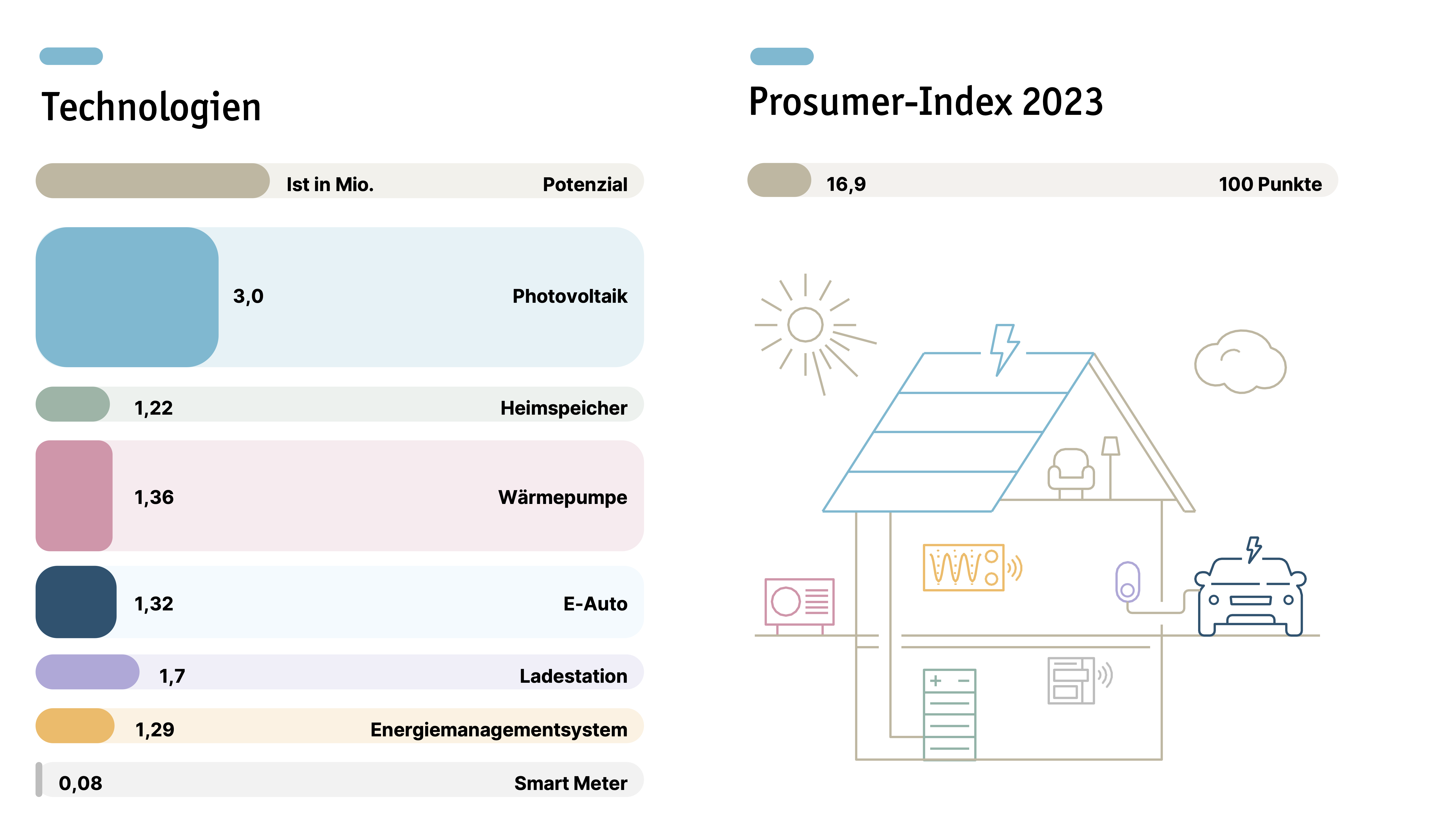 Technologien

Ist in Mio. Potenzial

3,0 Photovoltaik

1,22 Heimspeicher

1,36 Wärmepumpe

1,32 E-Auto

1,7 Ladestation

1,29 Energiemanagementsystem

0,08 Smart Meter

Prosumer-Index 2023

16,9 100 Punkte